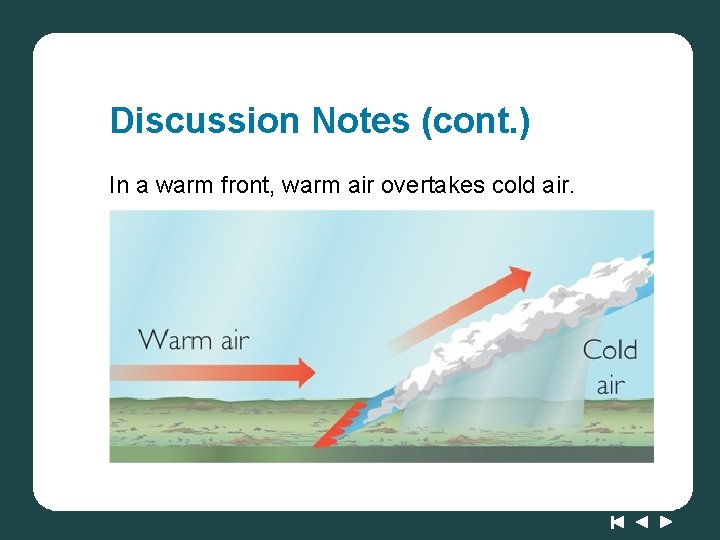 Discussion Notes (cont.)

In a warm front, warm air overtakes cold air.

Warm air

Cold
air